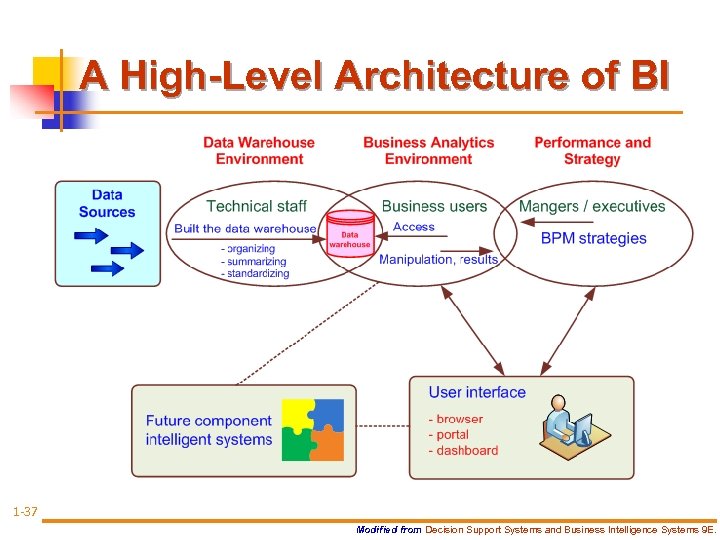 A High-Level Architecture of BI

Data Warehouse Environment

Business Analytics Environment

Performance and Strategy

Data Sources

Technical staff

Built the data warehouse

- organizing
- summarizing
- standardizing

Data warehouse

Business users

Access

Manipulation, results

Mangers / executives

BPM strategies

Future component intelligent systems

User interface

- browser
- portal
- dashboard

1-37

Modified from Decision Support Systems and Business Intelligence Systems 9E.